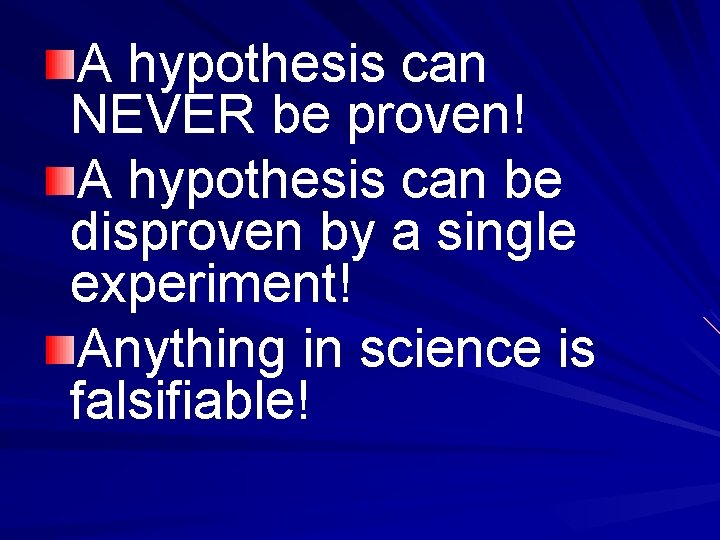 A hypothesis can NEVER be proven!

A hypothesis can be disproven by a single experiment!

Anything in science is falsifiable!